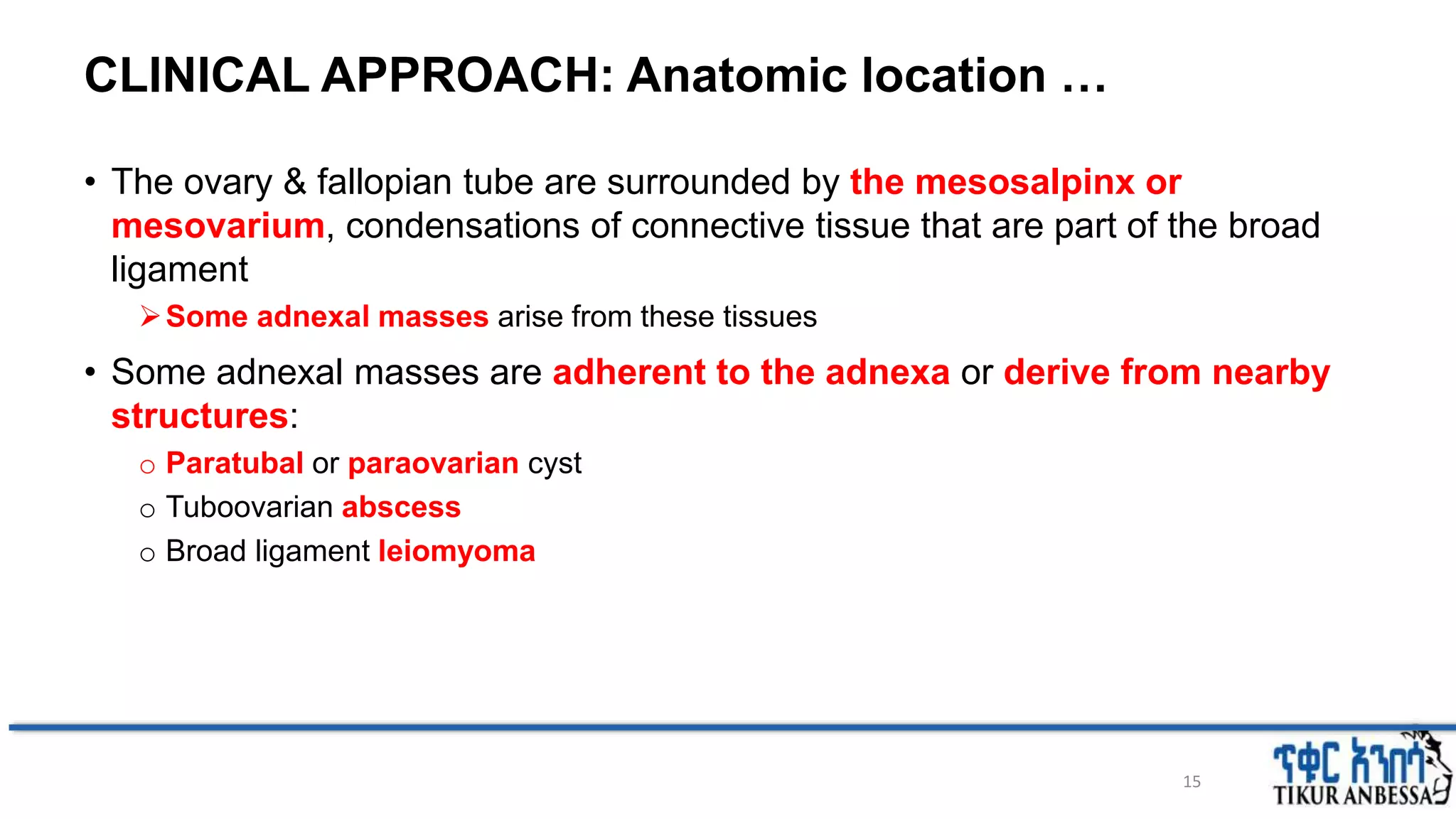 CLINICAL APPROACH: Anatomic location …

• The ovary & fallopian tube are surrounded by the mesosalpinx or mesovarium, condensations of connective tissue that are part of the broad ligament

➢ Some adnexal masses arise from these tissues

• Some adnexal masses are adherent to the adnexa or derive from nearby structures:

○ Paratubal or paraovarian cyst
○ Tuboovarian abscess
○ Broad ligament leiomyoma

15

ጥቁር አንበሳ
TIKUR ANBESSA